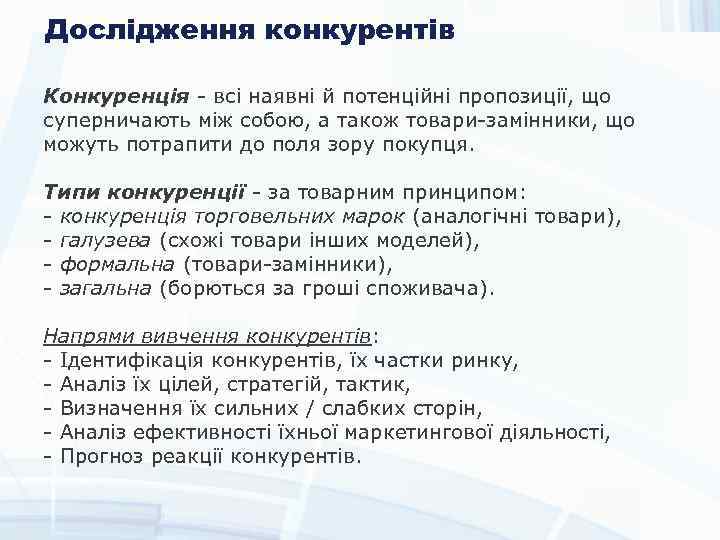 Дослідження конкурентів

Конкуренція - всі наявні й потенційні пропозиції, що суперничають між собою, а також товари-замінники, що можуть потрапити до поля зору покупця.

Типи конкуренції - за товарним принципом:
- конкуренція торговельних марок (аналогічні товари),
- галузева (схожі товари інших моделей),
- формальна (товари-замінники),
- загальна (борються за гроші споживача).

Напрями вивчення конкурентів:
- Ідентифікація конкурентів, їх частки ринку,
- Аналіз їх цілей, стратегій, тактик,
- Визначення їх сильних / слабких сторін,
- Аналіз ефективності їхньої маркетингової діяльності,
- Прогноз реакції конкурентів.